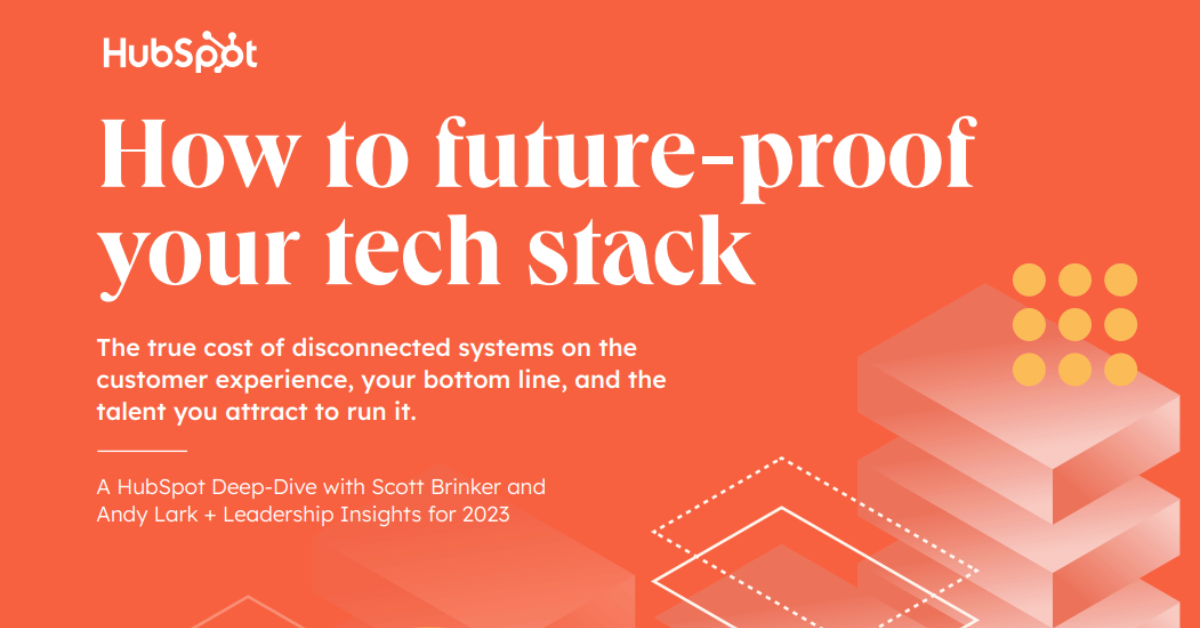 HubSpot

How to future-proof your tech stack

The true cost of disconnected systems on the customer experience, your bottom line, and the talent you attract to run it.

A HubSpot Deep-Dive with Scott Brinker and Andy Lark + Leadership Insights for 2023